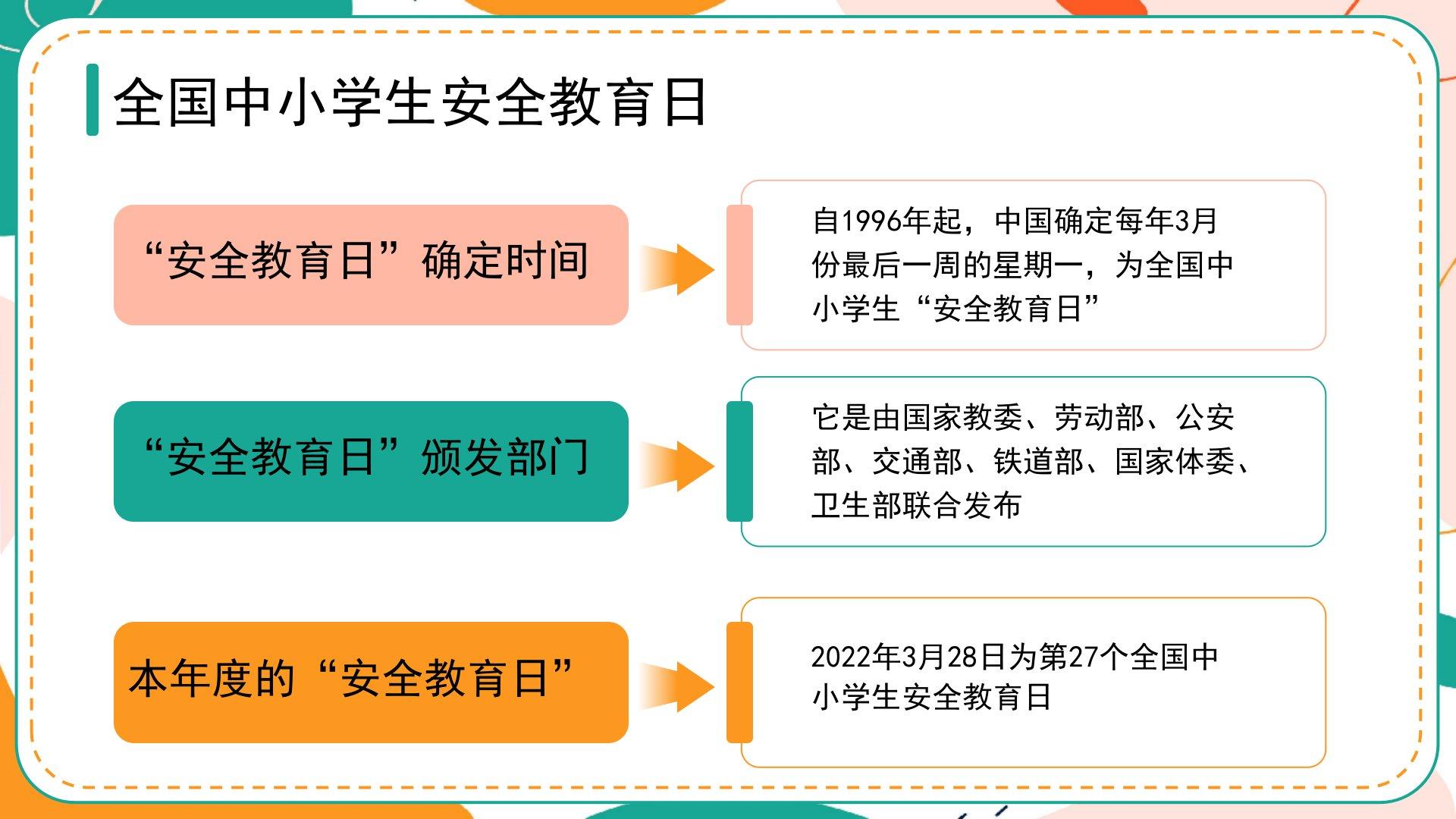 全国中小学生安全教育日

“安全教育日”确定时间

自1996年起，中国确定每年3月份最后一周的星期一，为全国中小学生“安全教育日”

“安全教育日”颁发部门

它是由国家教委、劳动部、公安部、交通部、铁道部、国家体委、卫生部联合发布

本年度的“安全教育日”

2022年3月28日为第27个全国中小学生安全教育日